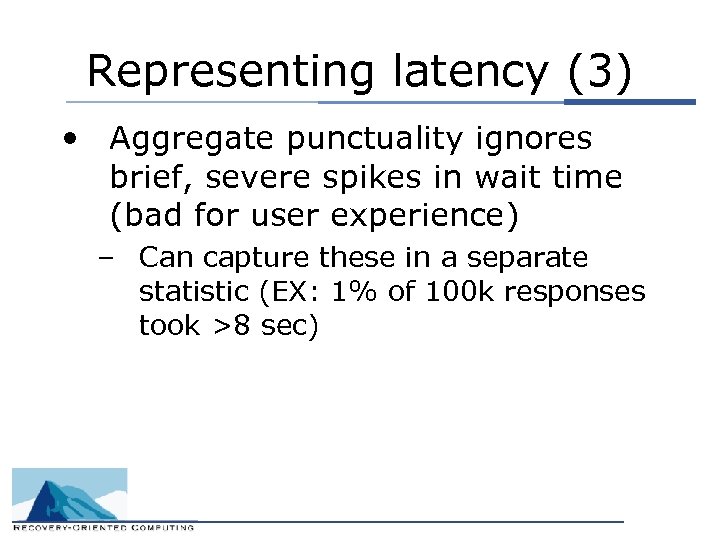 Representing latency (3)

• Aggregate punctuality ignores brief, severe spikes in wait time (bad for user experience)

– Can capture these in a separate statistic (EX: 1% of 100k responses took >8 sec)

RECOVERY-ORIENTED COMPUTING